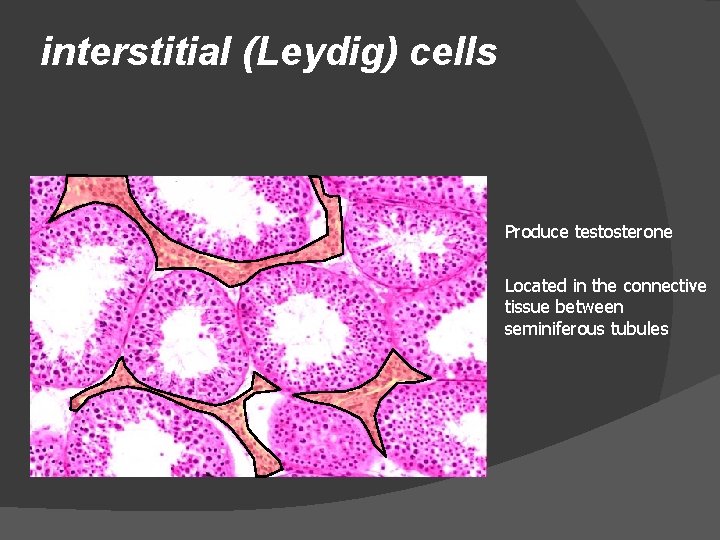 interstitial (Leydig) cells

Produce testosterone

Located in the connective tissue between seminiferous tubules